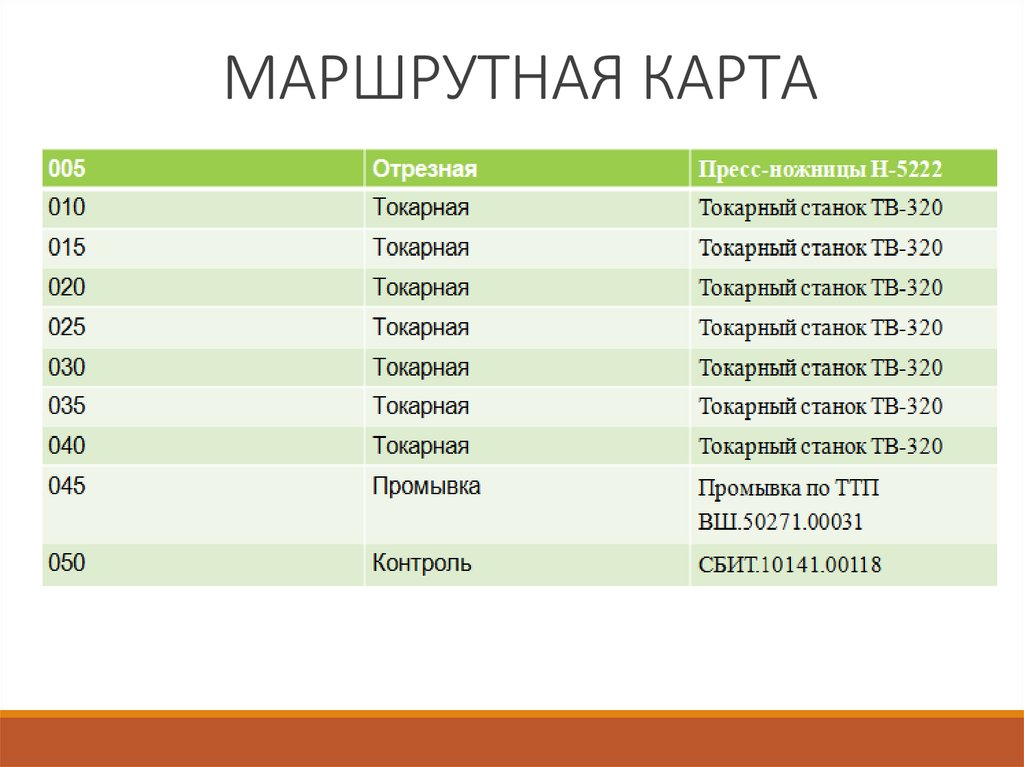 МАРШРУТНАЯ КАРТА

| 005 | Отрезная | Пресс-ножницы Н-5222 |
|---|---|---|
| 010 | Токарная | Токарный станок ТВ-320 |
| 015 | Токарная | Токарный станок ТВ-320 |
| 020 | Токарная | Токарный станок ТВ-320 |
| 025 | Токарная | Токарный станок ТВ-320 |
| 030 | Токарная | Токарный станок ТВ-320 |
| 035 | Токарная | Токарный станок ТВ-320 |
| 040 | Токарная | Токарный станок ТВ-320 |
| 045 | Промывка | Промывка по ТТП ВШ.50271.00031 |
| 050 | Контроль | СБИТ.10141.00118 |